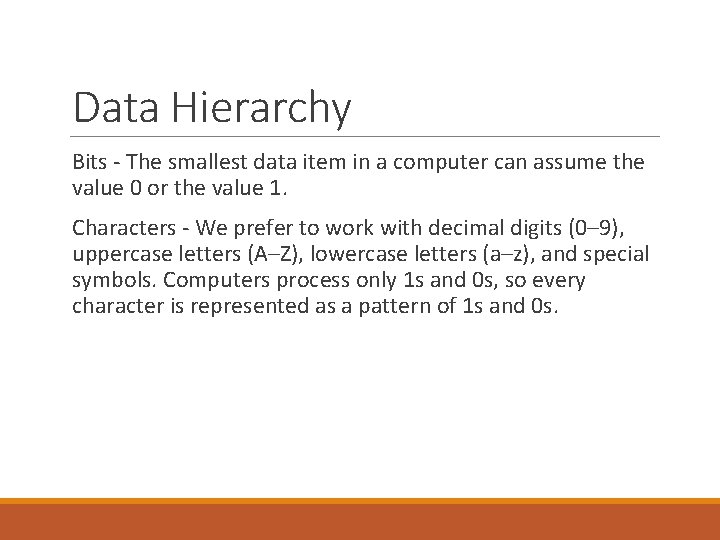 Data Hierarchy

Bits - The smallest data item in a computer can assume the value 0 or the value 1.

Characters - We prefer to work with decimal digits (0–9), uppercase letters (A–Z), lowercase letters (a–z), and special symbols. Computers process only 1s and 0s, so every character is represented as a pattern of 1s and 0s.